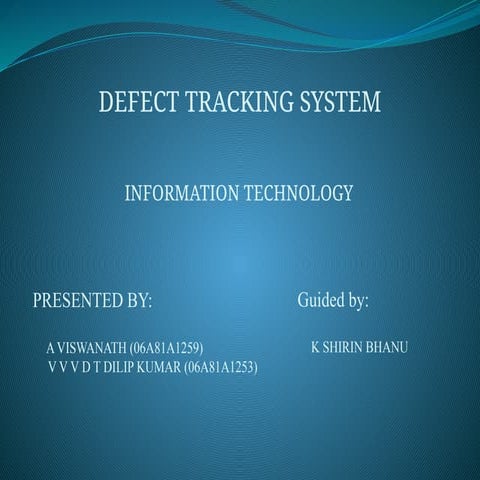 DEFECT TRACKING SYSTEM

INFORMATION TECHNOLOGY

PRESENTED BY:

A VISWANATH (06A81A1259)
V V V D T DILIP KUMAR (06A81A1253)

Guided by:

K SHIRIN BHANU